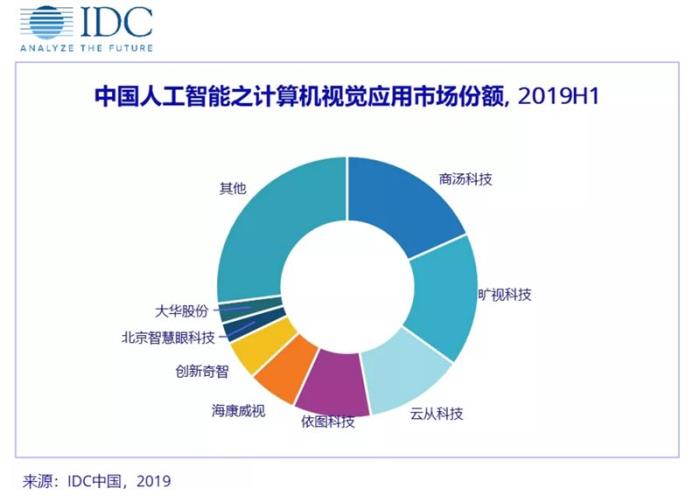 IDC
ANALYZE THE FUTURE

中国人工智能之计算机视觉应用市场份额, 2019H1

商汤科技
旷视科技
云从科技
依图科技
海康威视
创新奇智
北京智慧眼科技
大华股份
其他

来源：IDC中国，2019